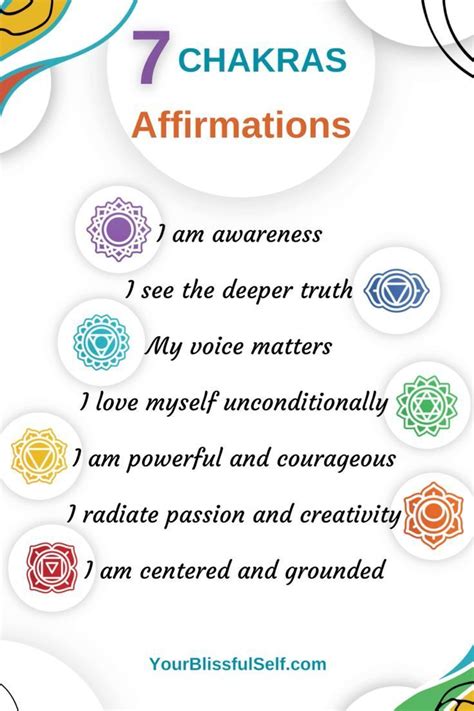 7 CHAKRAS
Affirmations

I am awareness
I see the deeper truth
My voice matters
I love myself unconditionally
I am powerful and courageous
I radiate passion and creativity
I am centered and grounded

YourBlissfulSelf.com